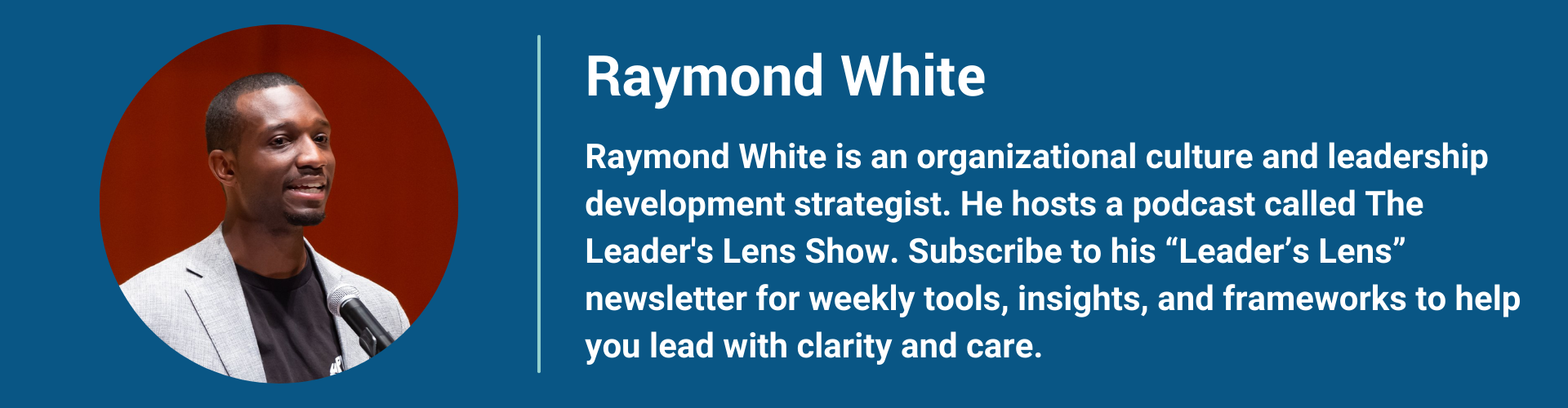 Raymond White

Raymond White is an organizational culture and leadership development strategist. He hosts a podcast called The Leader's Lens Show. Subscribe to his “Leader’s Lens” newsletter for weekly tools, insights, and frameworks to help you lead with clarity and care.